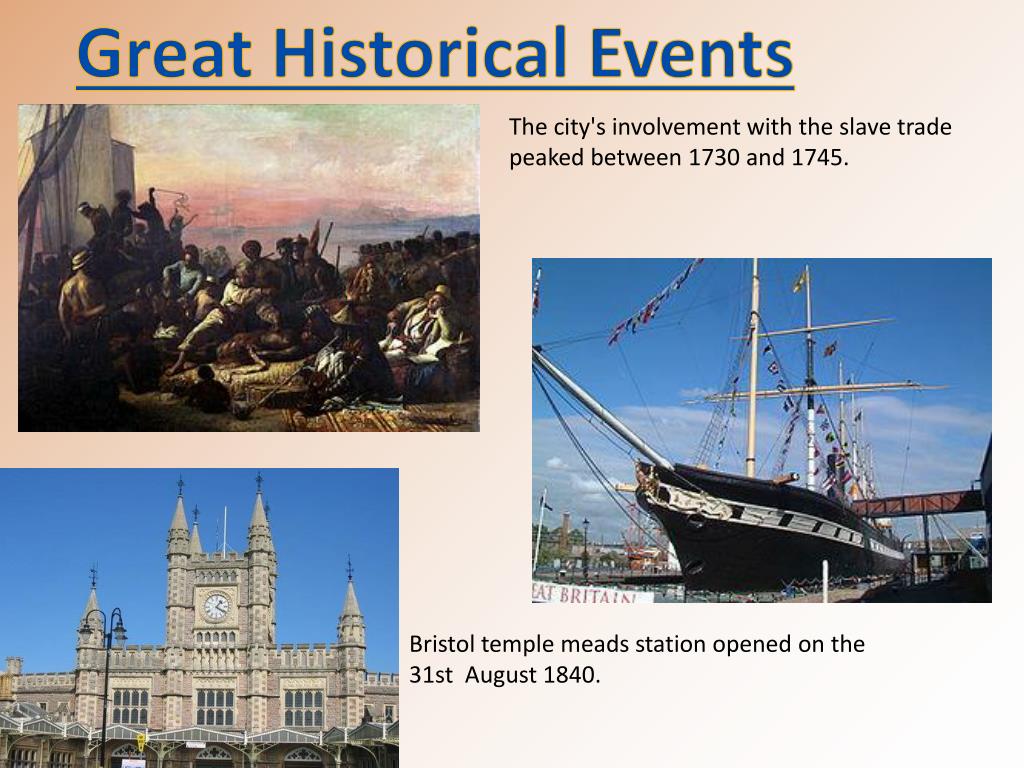 Great Historical Events

The city's involvement with the slave trade peaked between 1730 and 1745.

EAT BRITAIN

Bristol temple meads station opened on the 31st August 1840.